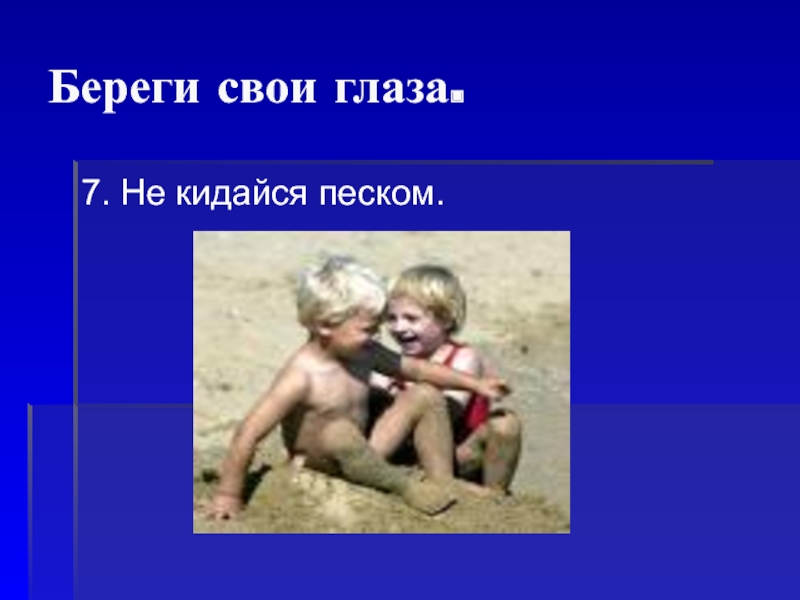 Береги свои глаза.

7. Не кидайся песком.